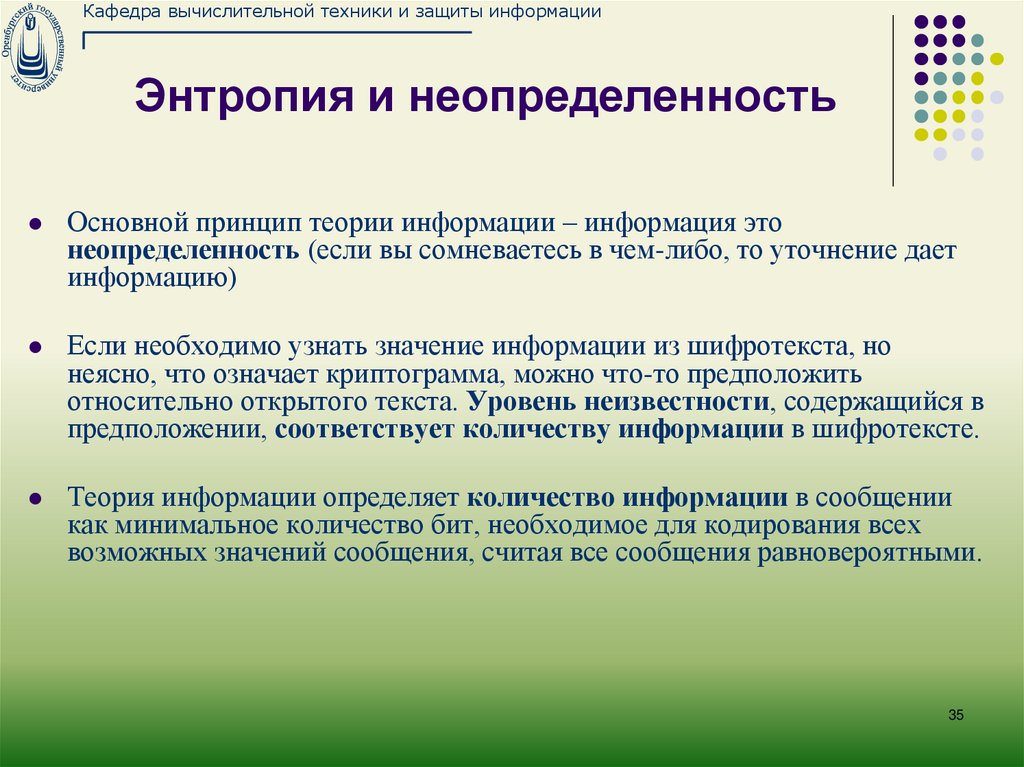 Оренбургский государственный университет

Кафедра вычислительной техники и защиты информации

Энтропия и неопределенность

Основной принцип теории информации – информация это неопределенность (если вы сомневаетесь в чем-либо, то уточнение дает информацию)

Если необходимо узнать значение информации из шифротекста, но неясно, что означает криптограмма, можно что-то предположить относительно открытого текста. Уровень неизвестности, содержащийся в предположении, соответствует количеству информации в шифротексте.

Теория информации определяет количество информации в сообщении как минимальное количество бит, необходимое для кодирования всех возможных значений сообщения, считая все сообщения равновероятными.

35